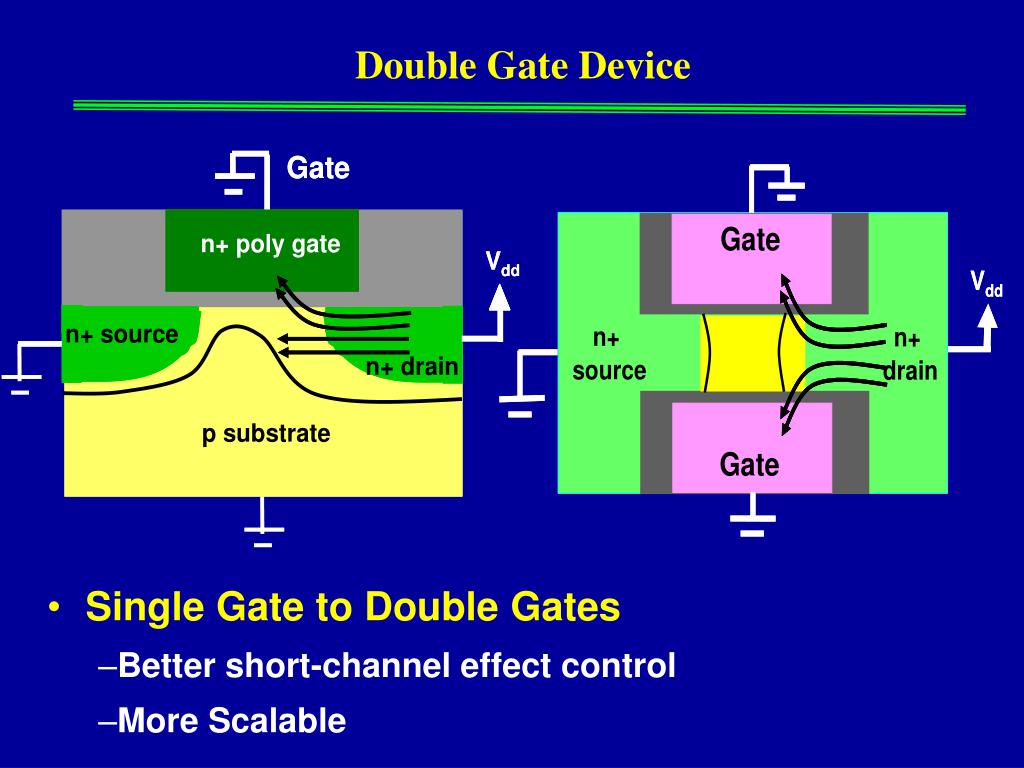 Double Gate Device

Gate

n+ poly gate

$V_{dd}$

n+ source

n+ drain

p substrate

Gate

$V_{dd}$

n+ source

n+ drain

Gate

• Single Gate to Double Gates

–Better short-channel effect control

–More Scalable